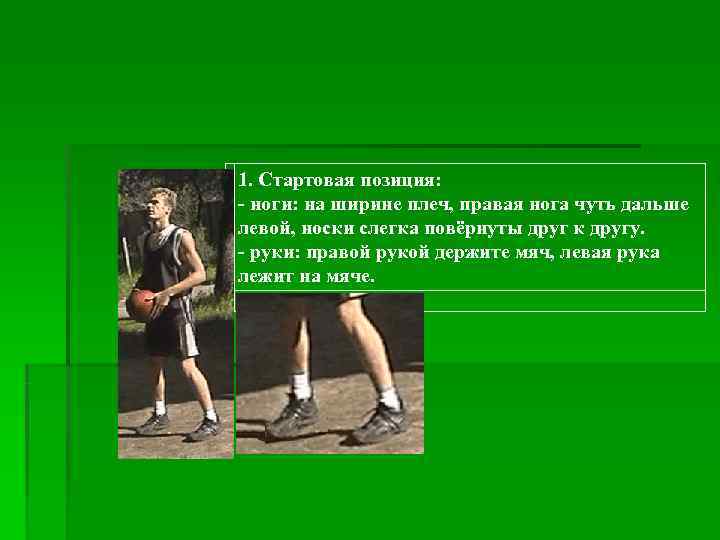 1. Стартовая позиция:
- ноги: на ширине плеч, правая нога чуть дальше левой, носки слегка повёрнуты друг к другу.
- руки: правой рукой держите мяч, левая рука лежит на мяче.